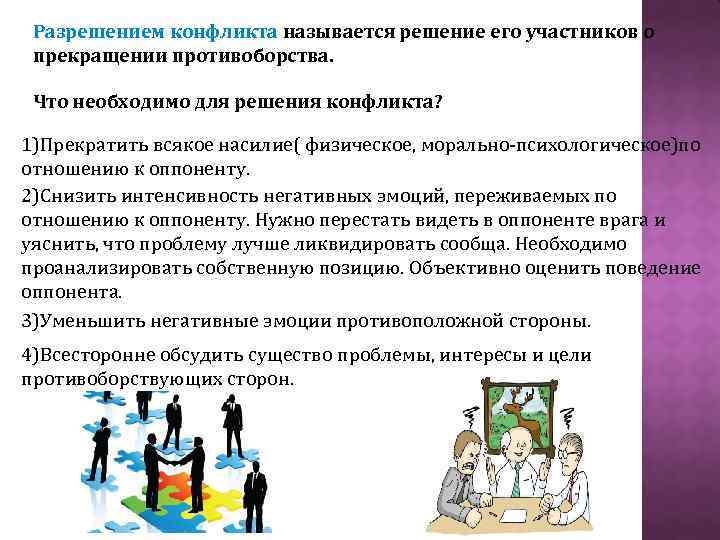 Разрешением конфликта называется решение его участников о прекращении противоборства.

Что необходимо для решения конфликта?

1)Прекратить всякое насилие( физическое, морально-психологическое)по отношению к оппоненту.

2)Снизить интенсивность негативных эмоций, переживаемых по отношению к оппоненту. Нужно перестать видеть в оппоненте врага и уяснить, что проблему лучше ликвидировать сообща. Необходимо проанализировать собственную позицию. Объективно оценить поведение оппонента.

3)Уменьшить негативные эмоции противоположной стороны.

4)Всесторонне обсудить существо проблемы, интересы и цели противоборствующих сторон.